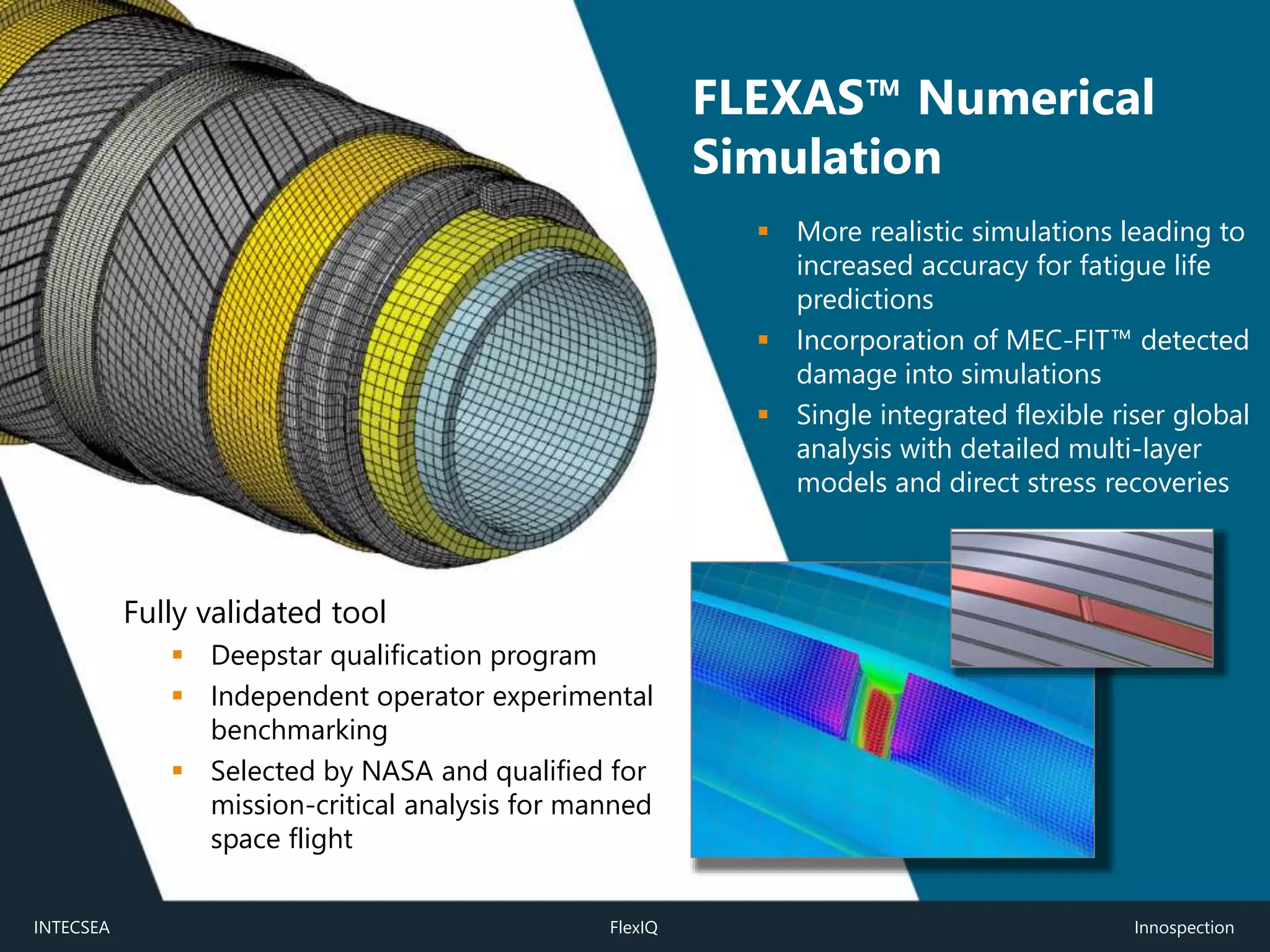 FLEXAS™ Numerical Simulation

▪ More realistic simulations leading to increased accuracy for fatigue life predictions
▪ Incorporation of MEC-FIT™ detected damage into simulations
▪ Single integrated flexible riser global analysis with detailed multi-layer models and direct stress recoveries

Fully validated tool
▪ Deepstar qualification program
▪ Independent operator experimental benchmarking
▪ Selected by NASA and qualified for mission-critical analysis for manned space flight

INTECSEA FlexIQ Innospection